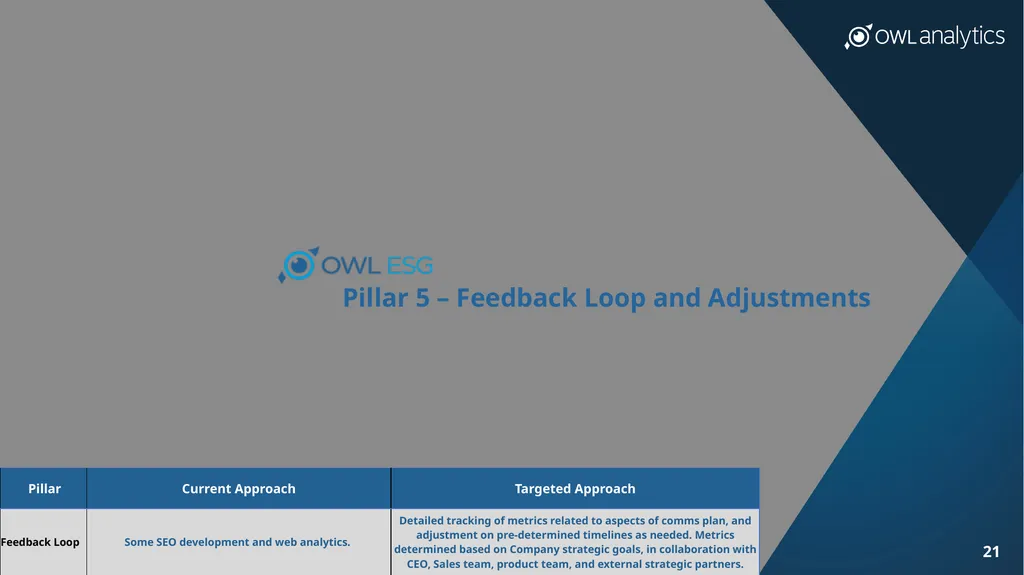 OWL analytics

OWL ESG

Pillar 5 – Feedback Loop and Adjustments

| Pillar | Current Approach | Targeted Approach |
|---|---|---|
| Feedback Loop | Some SEO development and web analytics. | Detailed tracking of metrics related to aspects of comms plan, and adjustment on pre-determined timelines as needed. Metrics determined based on Company strategic goals, in collaboration with CEO, Sales team, product team, and external strategic partners. |

21